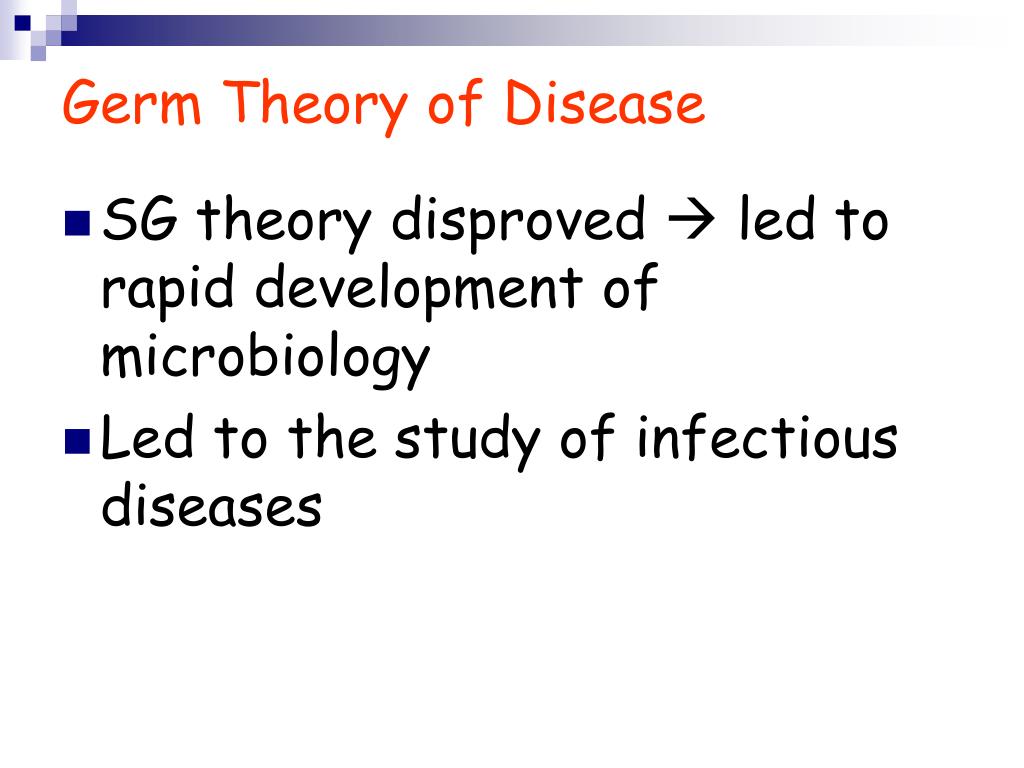 Germ Theory of Disease

SG theory disproved → led to rapid development of microbiology

Led to the study of infectious diseases